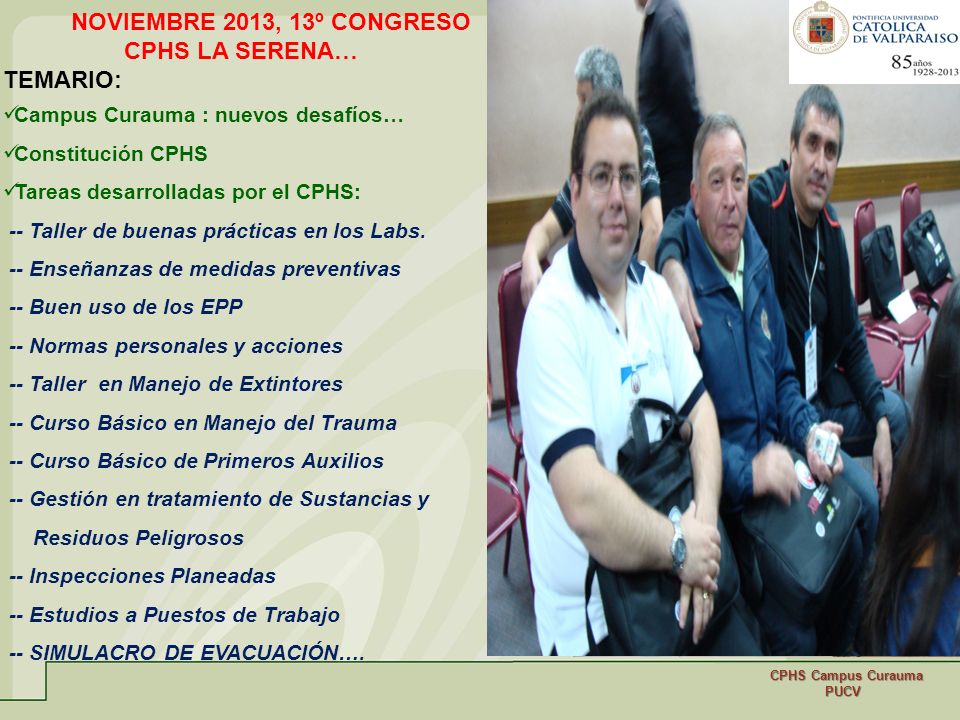 NOVIEMBRE 2013, 13º CONGRESO CPHS LA SERENA…

TEMARIO:

✓Campus Curauma : nuevos desafíos…

✓Constitución CPHS

✓Tareas desarrolladas por el CPHS:

-- Taller de buenas prácticas en los Labs.

-- Enseñanzas de medidas preventivas

-- Buen uso de los EPP

-- Normas personales y acciones

-- Taller en Manejo de Extintores

-- Curso Básico en Manejo del Trauma

-- Curso Básico de Primeros Auxilios

-- Gestión en tratamiento de Sustancias y Residuos Peligrosos

-- Inspecciones Planeadas

-- Estudios a Puestos de Trabajo

-- SIMULACRO DE EVACUACIÓN….

PONTIFICIA UNIVERSIDAD CATOLICA DE VALPARAISO

85 años 1928-2013

CPHS Campus Curauma
PUCV